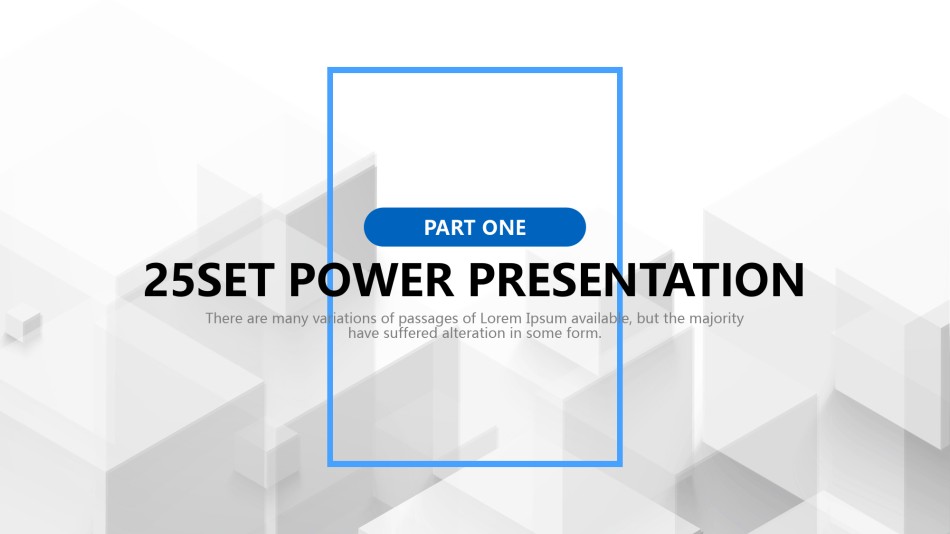 PART ONE

25SET POWER PRESENTATION

There are many variations of passages of Lorem Ipsum available, but the majority have suffered alteration in some form.